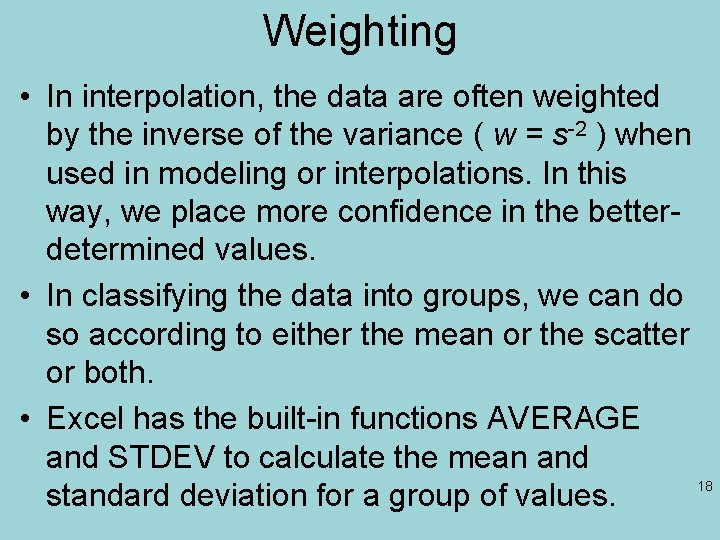 Weighting

• In interpolation, the data are often weighted by the inverse of the variance ( $w = s^{-2}$ ) when used in modeling or interpolations. In this way, we place more confidence in the better-determined values.

• In classifying the data into groups, we can do so according to either the mean or the scatter or both.

• Excel has the built-in functions AVERAGE and STDEV to calculate the mean and standard deviation for a group of values.

18